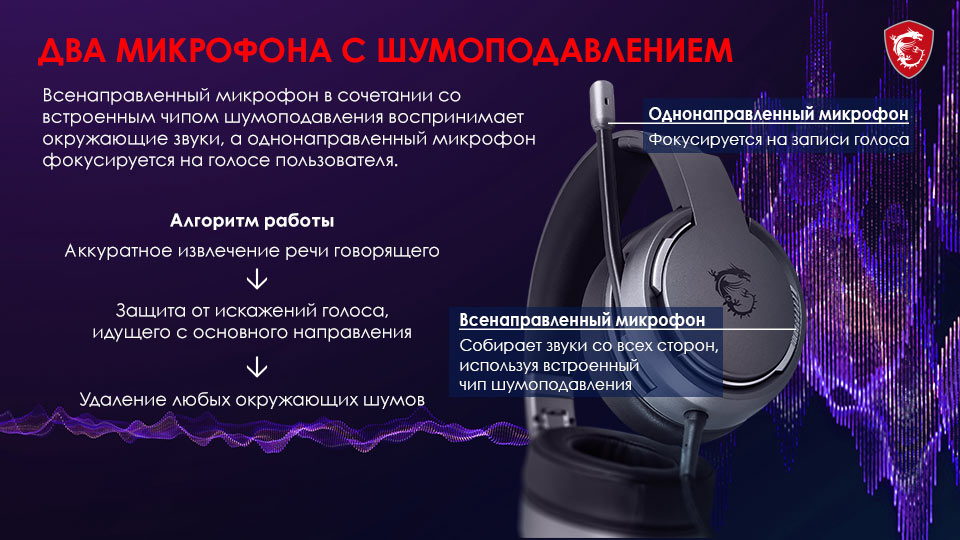 ДВА МИКРОФОНА С ШУМОПОДАВЛЕНИЕМ

Всенаправленный микрофон в сочетании со встроенным чипом шумоподавления воспринимает окружающие звуки, а однонаправленный микрофон фокусируется на голосе пользователя.

Алгоритм работы

Аккуратное извлечение речи говорящего

↓

Защита от искажений голоса, идущего с основного направления

↓

Удаление любых окружающих шумов

Однонаправленный микрофон

Фокусируется на записи голоса

Всенаправленный микрофон

Собирает звуки со всех сторон, используя встроенный чип шумоподавления